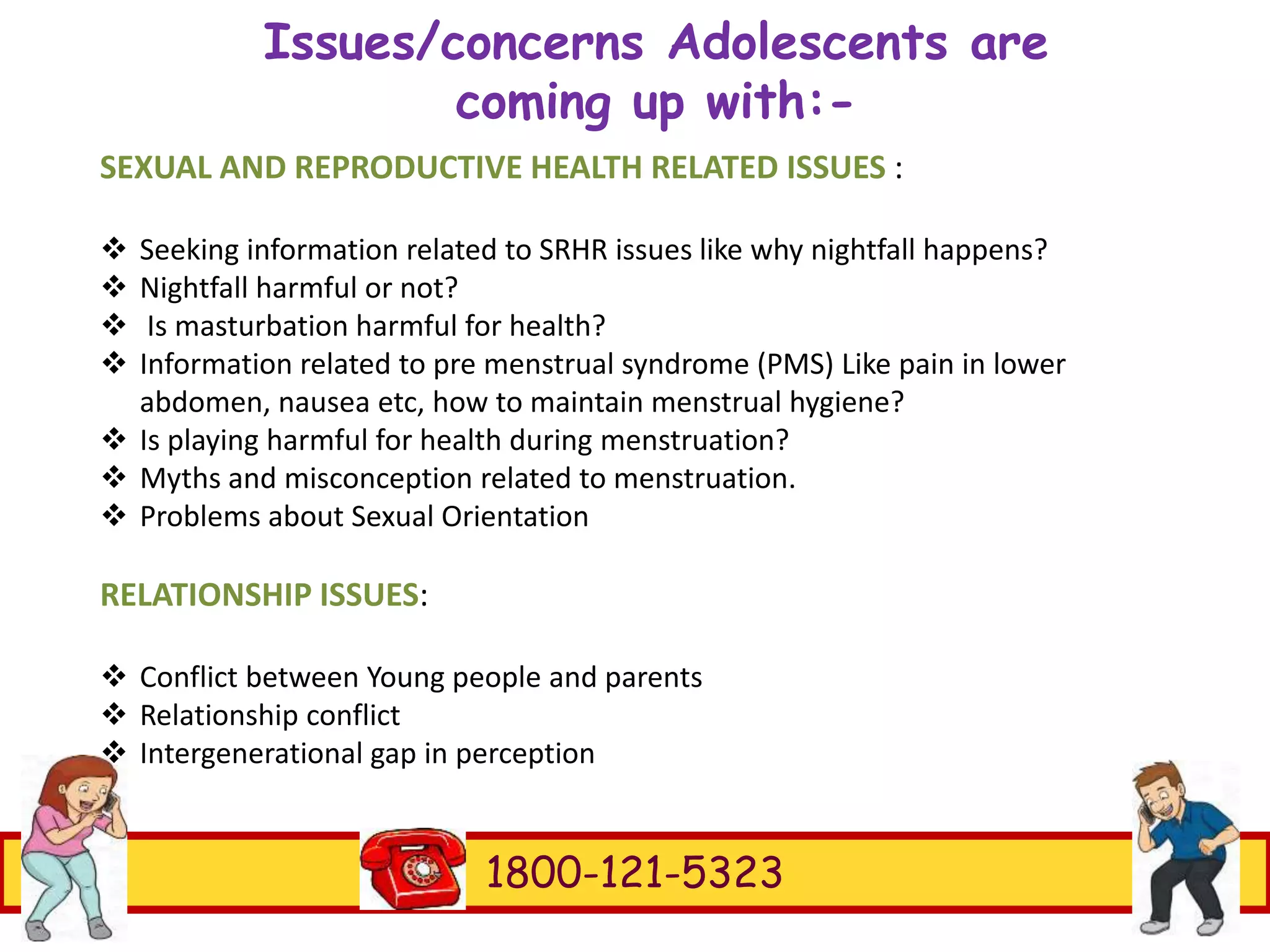 Issues/concerns Adolescents are coming up with:-

SEXUAL AND REPRODUCTIVE HEALTH RELATED ISSUES :

❖ Seeking information related to SRHR issues like why nightfall happens?
❖ Nightfall harmful or not?
❖ Is masturbation harmful for health?
❖ Information related to pre menstrual syndrome (PMS) Like pain in lower abdomen, nausea etc, how to maintain menstrual hygiene?
❖ Is playing harmful for health during menstruation?
❖ Myths and misconception related to menstruation.
❖ Problems about Sexual Orientation

RELATIONSHIP ISSUES:

❖ Conflict between Young people and parents
❖ Relationship conflict
❖ Intergenerational gap in perception

1800-121-5323